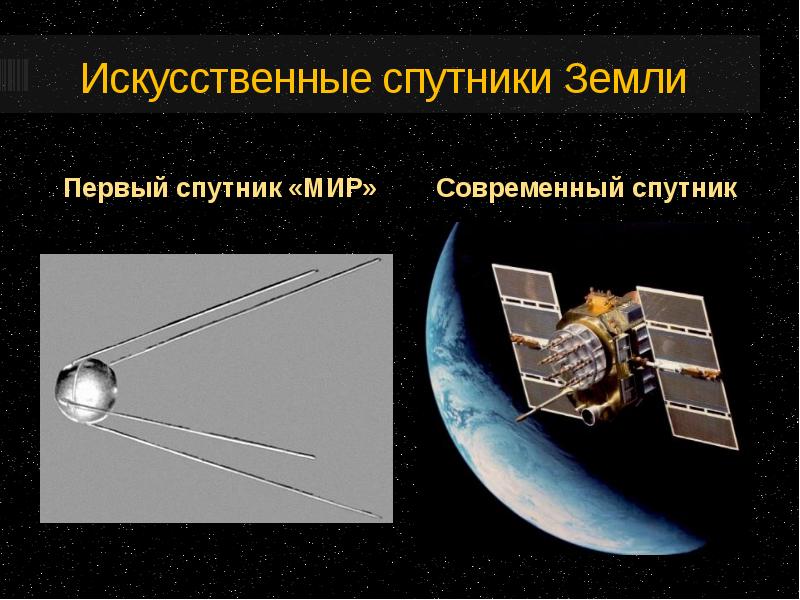 Искусственные спутники Земли

Первый спутник «МИР»

Современный спутник